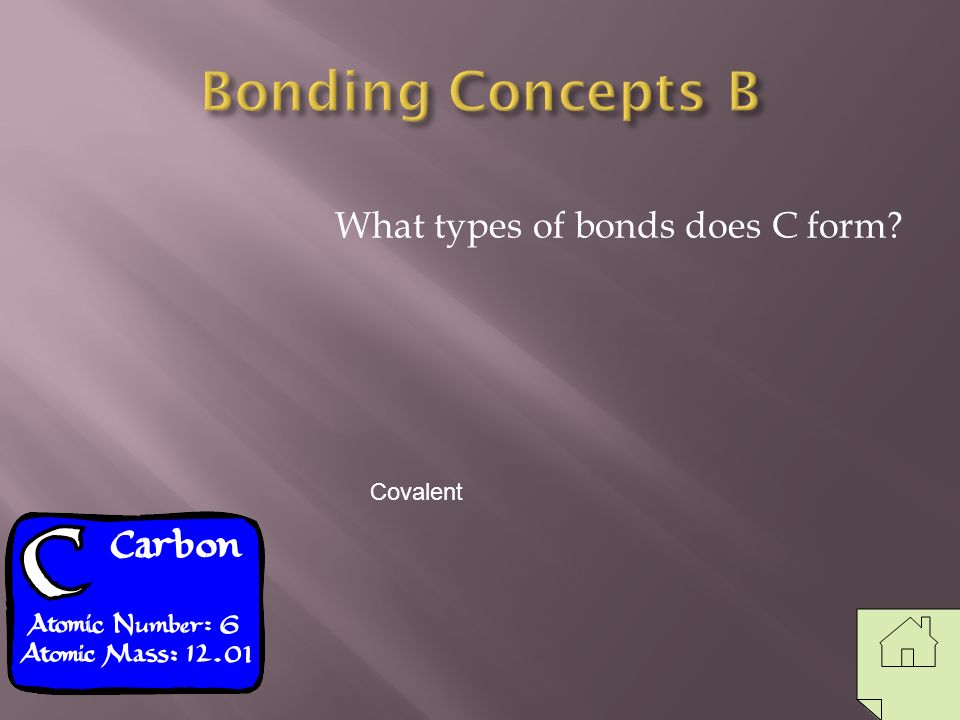 Bonding Concepts B

What types of bonds does C form?

Covalent

C Carbon

Atomic Number: 6
Atomic Mass: 12.01